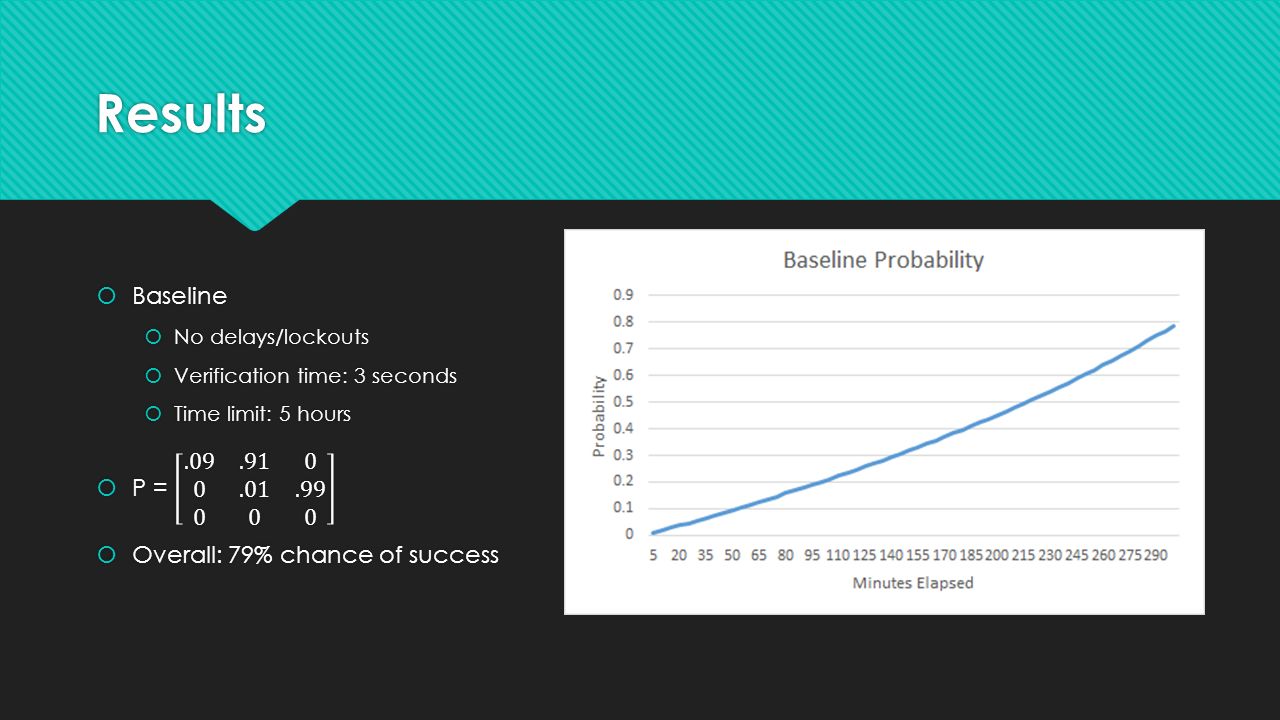 Results

Baseline

No delays/lockouts

Verification time: 3 seconds

Time limit: 5 hours

P = $\begin{bmatrix} .09 & .91 & 0 \\ 0 & .01 & .99 \\ 0 & 0 & 0 \end{bmatrix}$

Overall: 79% chance of success

Baseline Probability

Probability

0.9
0.8
0.7
0.6
0.5
0.4
0.3
0.2
0.1
0

5 20 35 50 65 80 95 110 125 140 155 170 185 200 215 230 245 260 275 290

Minutes Elapsed